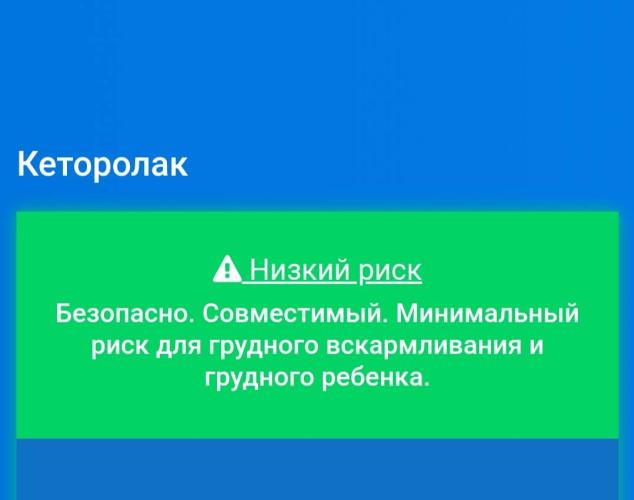 Кеторолак

Низкий риск

Безопасно. Совместимый. Минимальный риск для грудного вскармливания и грудного ребенка.